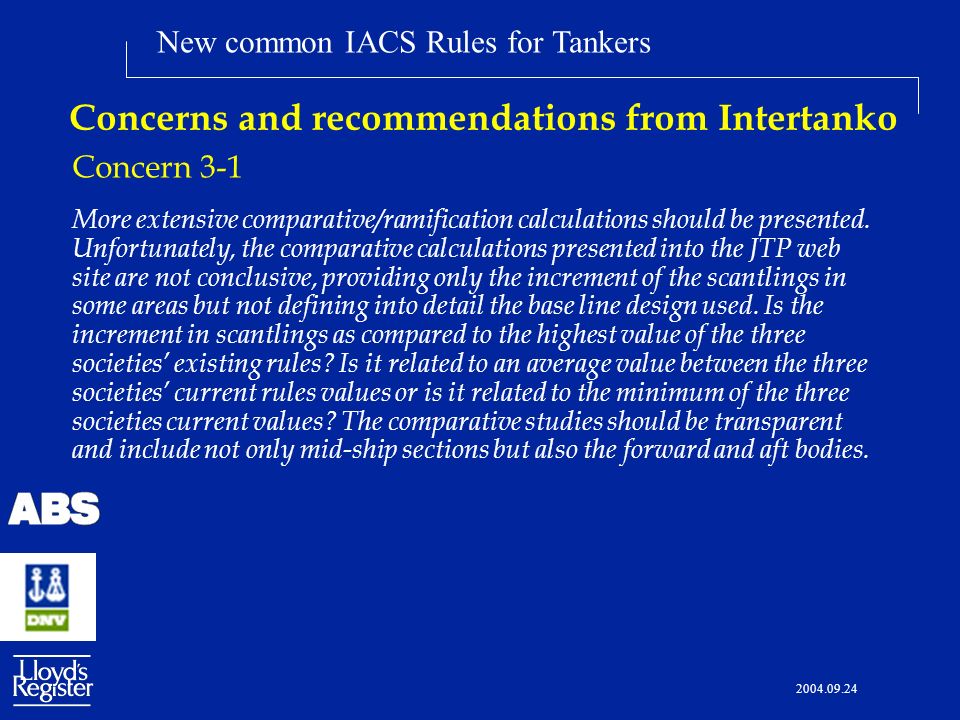 New common IACS Rules for Tankers

Concerns and recommendations from Intertanko

Concern 3-1

More extensive comparative/ramification calculations should be presented. Unfortunately, the comparative calculations presented into the JTP web site are not conclusive, providing only the increment of the scantlings in some areas but not defining into detail the base line design used. Is the increment in scantlings as compared to the highest value of the three societies' existing rules? Is it related to an average value between the three societies' current rules values or is it related to the minimum of the three societies current values? The comparative studies should be transparent and include not only mid-ship sections but also the forward and aft bodies.

ABS

DNV

Lloyd's Register

2004.09.24